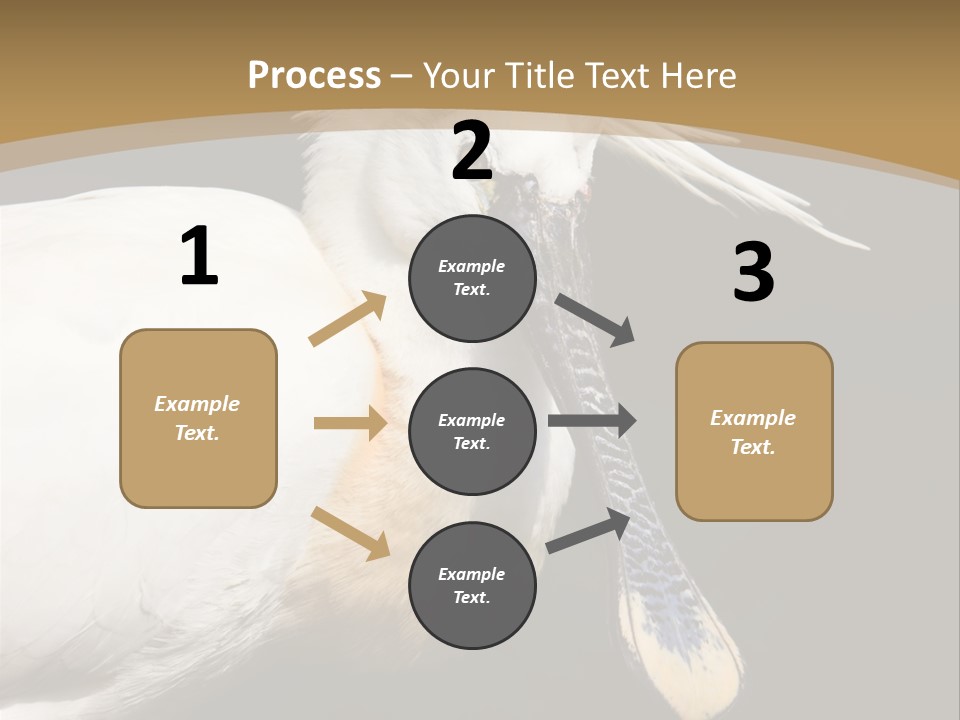 Process – Your Title Text Here

1

Example Text.

2

Example Text.

Example Text.

Example Text.

3

Example Text.